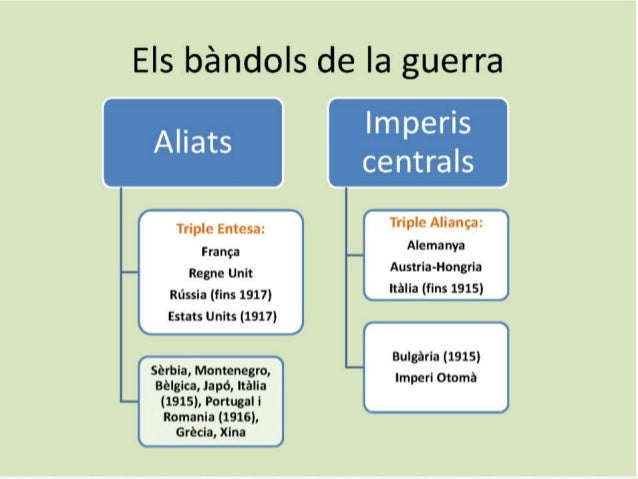 Els bàndols de la guerra

Aliats

Triple Entesa:
França
Regne Unit
Rússia (fins 1917)
Estats Units (1917)

Sèrbia, Montenegro, Bèlgica, Japó, Itàlia (1915), Portugal i Romania (1916), Grècia, Xina

Imperis centrals

Triple Aliança:
Alemanya
Austria-Hongria
Itàlia (fins 1915)

Bulgària (1915)
Imperi Otomà